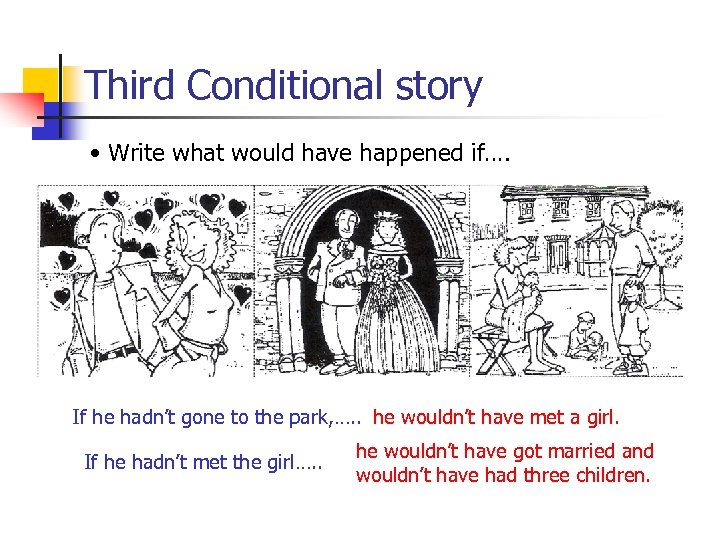 Third Conditional story

• Write what would have happened if….

If he hadn't gone to the park,….. he wouldn't have met a girl.

If he hadn't met the girl….. he wouldn't have got married and wouldn't have had three children.